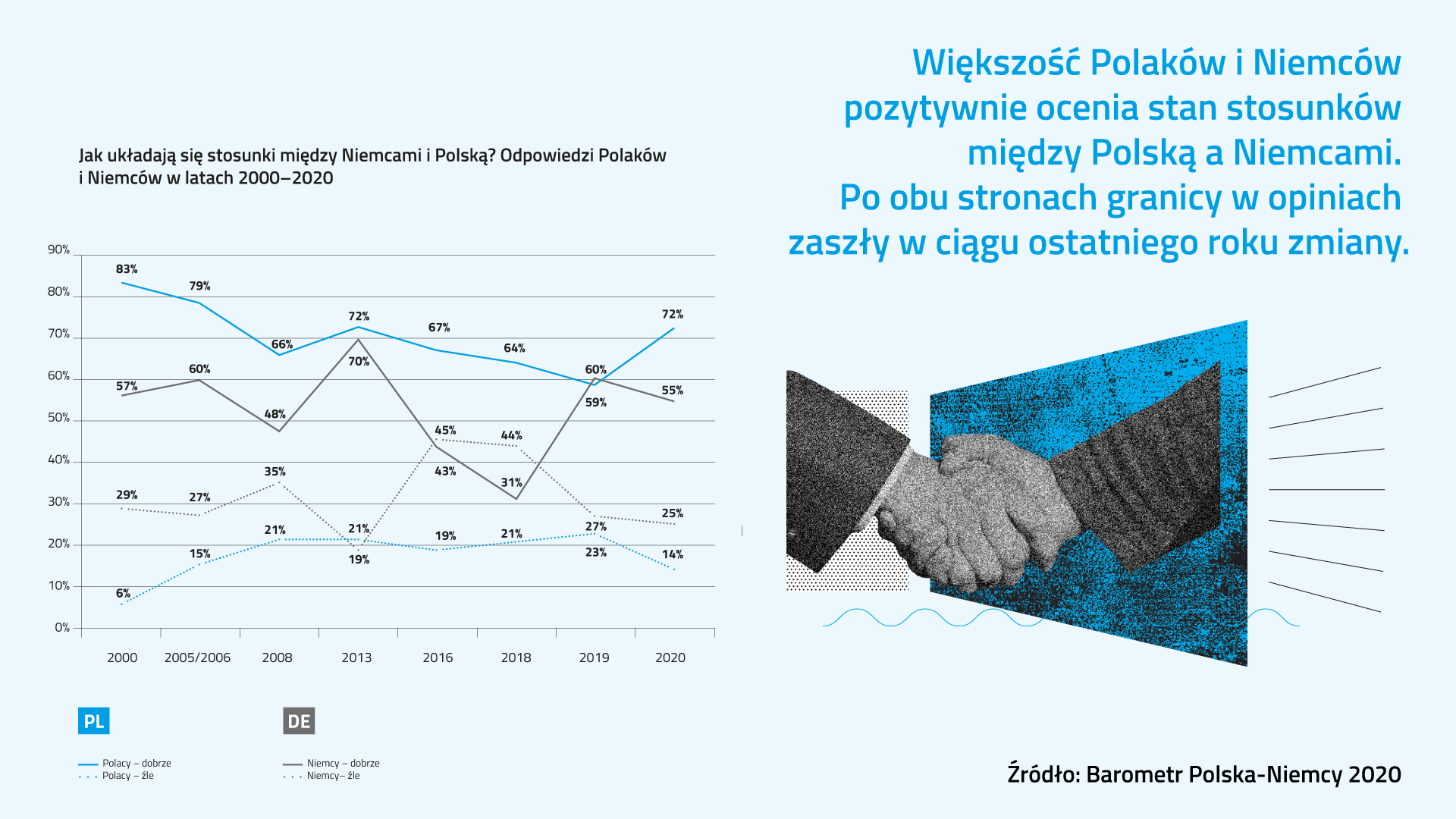 Większość Polaków i Niemców pozytywnie ocenia stan stosunków między Polską a Niemcami. Po obu stronach granicy w opiniach zaszły w ciągu ostatniego roku zmiany.

Jak układają się stosunki między Niemcami i Polską? Odpowiedzi Polaków i Niemców w latach 2000–2020

90%
80%
70%
60%
50%
40%
30%
20%
10%
0%

83%
79%
66%
72%
67%
64%
59%
72%
57%
60%
48%
70%
43%
31%
60%
55%
29%
27%
35%
19%
45%
44%
27%
25%
6%
15%
21%
21%
19%
21%
23%
14%

2000
2005/2006
2008
2013
2016
2018
2019
2020

PL
Polacy – dobrze
Polacy – źle

DE
Niemcy – dobrze
Niemcy– źle

Źródło: Barometr Polska-Niemcy 2020